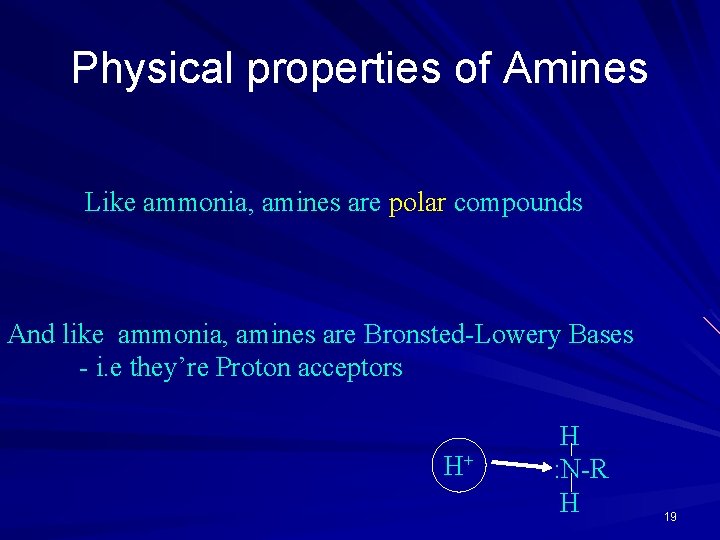 Physical properties of Amines

Like ammonia, amines are polar compounds

And like ammonia, amines are Bronsted-Lowery Bases
- i.e they're Proton acceptors

$H^+$

H
:N-R
H

19